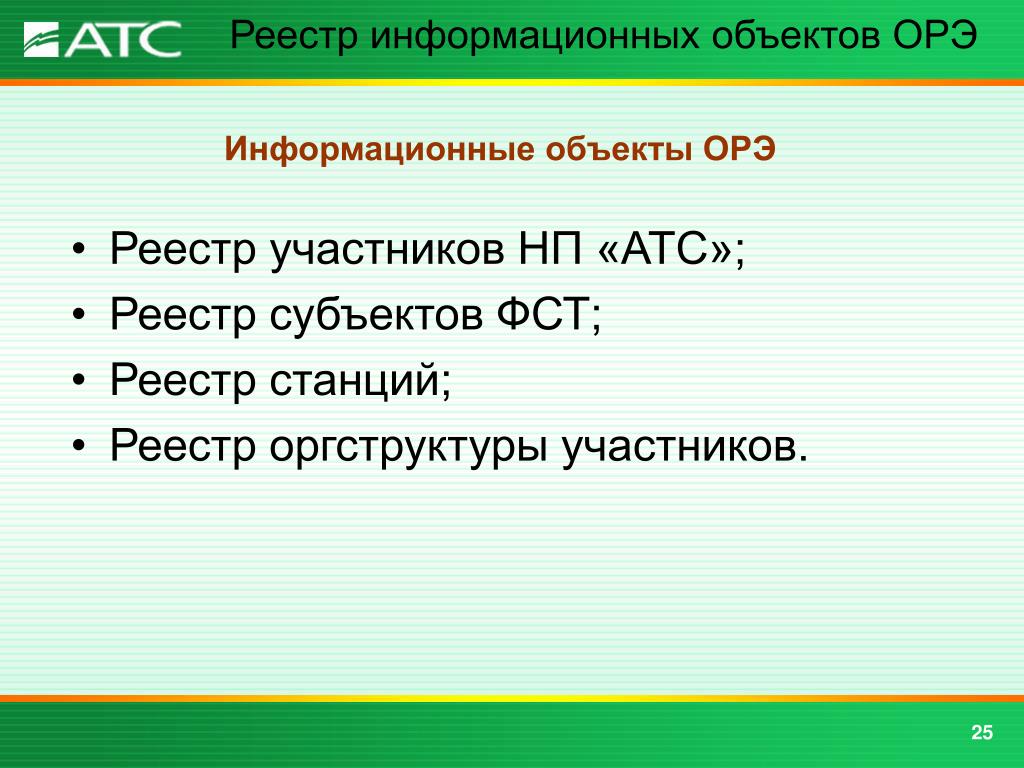 АТС

Реестр информационных объектов ОРЭ

Информационные объекты ОРЭ

• Реестр участников НП «АТС»;
• Реестр субъектов ФСТ;
• Реестр станций;
• Реестр оргструктуры участников.

25